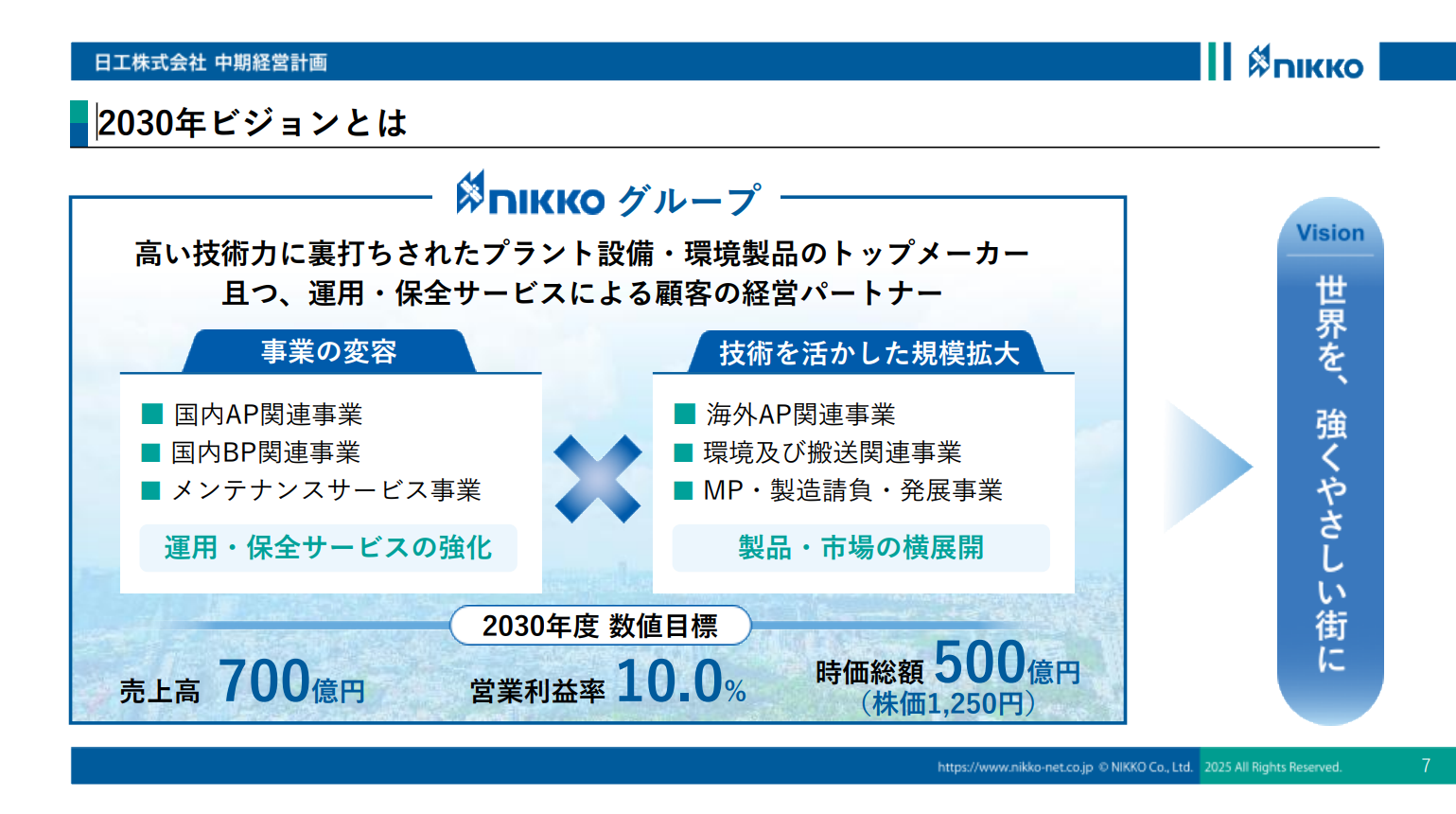 日工株式会社 中期経営計画

NIKKO

2030年ビジョンとは

NIKKO グループ

高い技術力に裏打ちされたプラント設備・環境製品のトップメーカー
且つ、運用・保全サービスによる顧客の経営パートナー

事業の変容

■ 国内AP関連事業
■ 国内BP関連事業
■ メンテナンスサービス事業

運用・保全サービスの強化

技術を活かした規模拡大

■ 海外AP関連事業
■ 環境及び搬送関連事業
■ MP・製造請負・発展事業

製品・市場の横展開

2030年度 数値目標

売上高 700億円

営業利益率 10.0%

時価総額 500億円
（株価1,250円）

Vision

世界を、強くやさしい街に

https://www.nikko-net.co.jp © NIKKO Co., Ltd. 2025 All Rights Reserved. 7